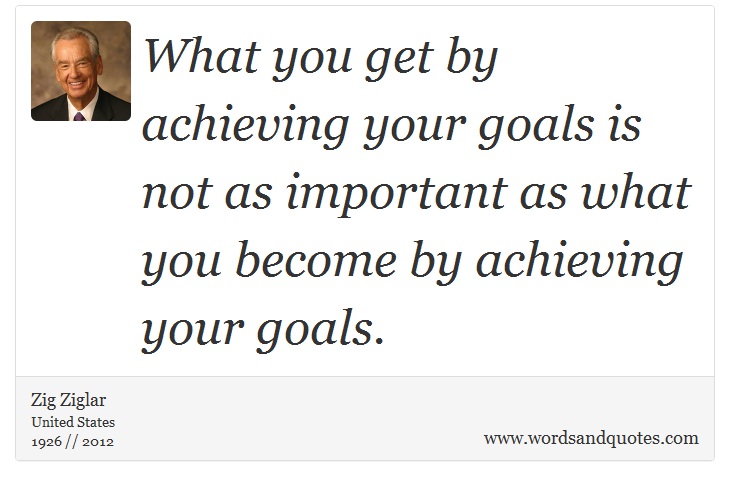 What you get by achieving your goals is not as important as what you become by achieving your goals.

Zig Ziglar
United States
1926 // 2012

www.wordsandquotes.com